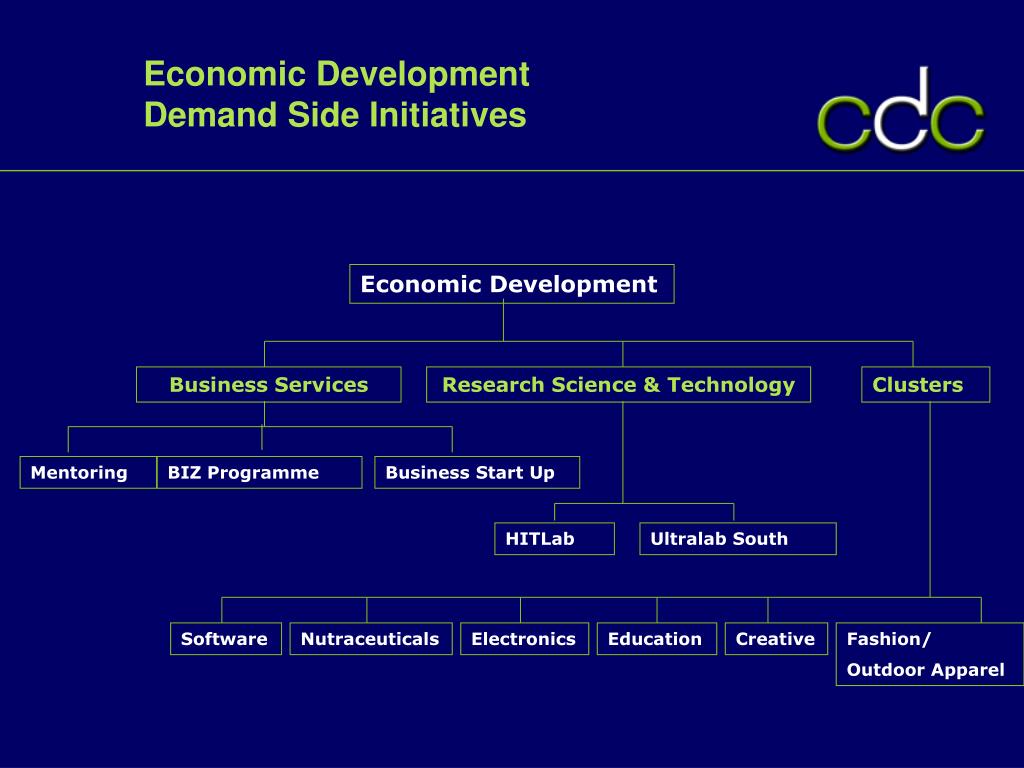 Economic Development
Demand Side Initiatives

cdc

Economic Development

Business Services

Research Science & Technology

Clusters

Mentoring

BIZ Programme

Business Start Up

HITLab

Ultralab South

Software

Nutraceuticals

Electronics

Education

Creative

Fashion/
Outdoor Apparel